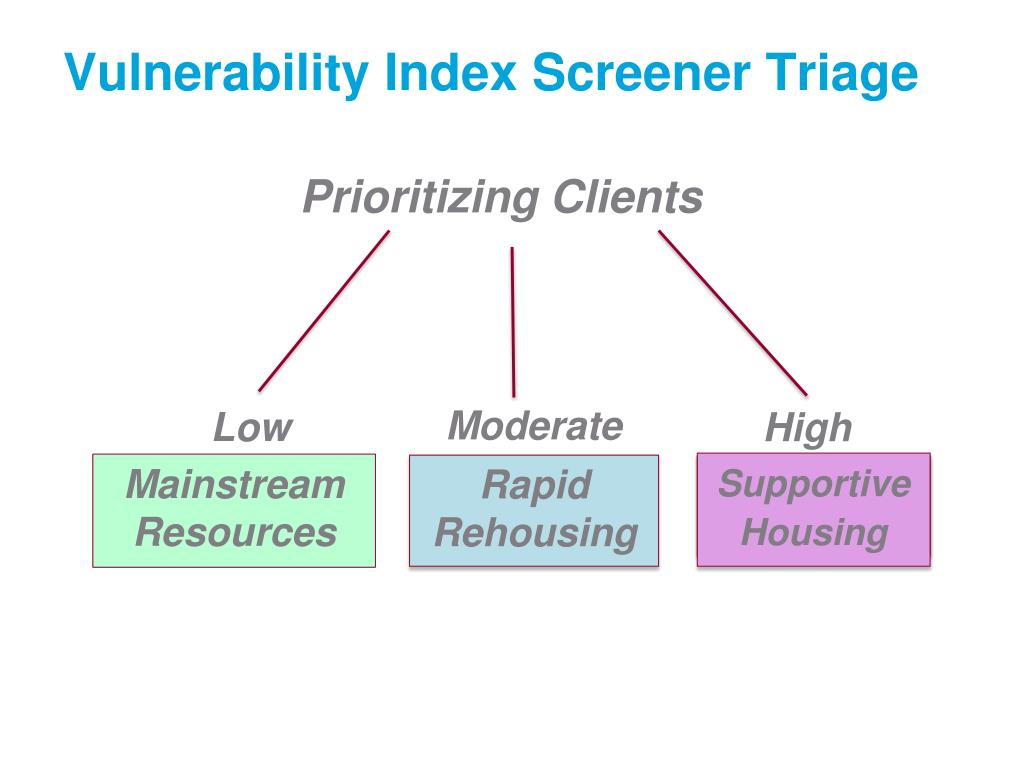 Vulnerability Index Screener Triage

Prioritizing Clients

Low

Mainstream Resources

Moderate

Rapid Rehousing

High

Supportive Housing